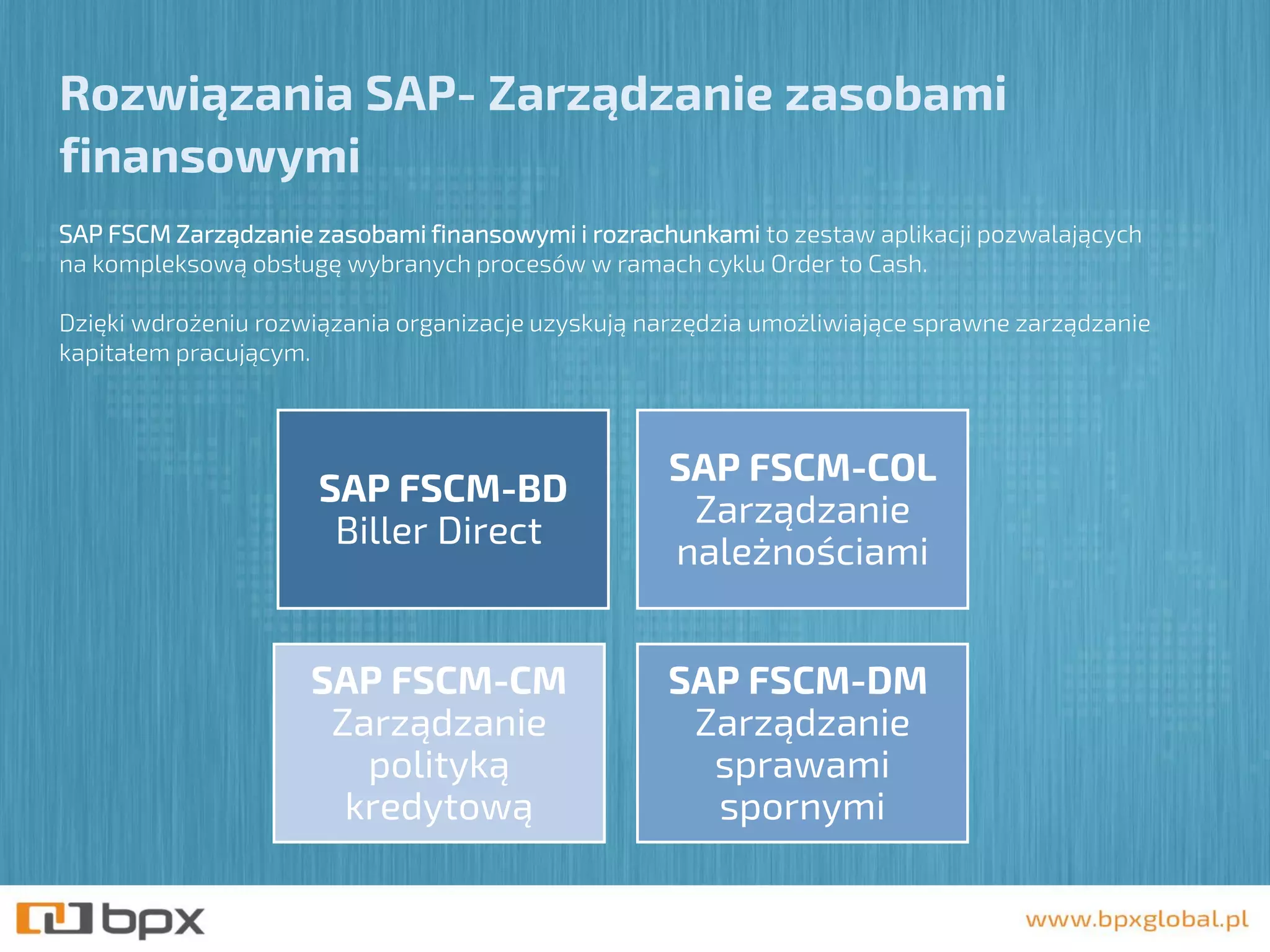 Rozwiązania SAP- Zarządzanie zasobami finansowymi

SAP FSCM Zarządzanie zasobami finansowymi i rozrachunkami to zestaw aplikacji pozwalających na kompleksową obsługę wybranych procesów w ramach cyklu Order to Cash.

Dzięki wdrożeniu rozwiązania organizacje uzyskują narzędzia umożliwiające sprawne zarządzanie kapitałem pracującym.

SAP FSCM-BD
Biller Direct

SAP FSCM-COL
Zarządzanie należnościami

SAP FSCM-CM
Zarządzanie polityką kredytową

SAP FSCM-DM
Zarządzanie sprawami spornymi

bpx

www.bpxglobal.pl